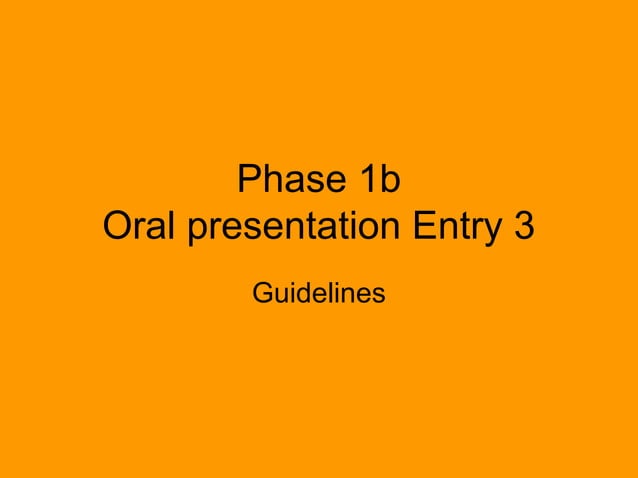 Phase 1b
Oral presentation Entry 3

Guidelines